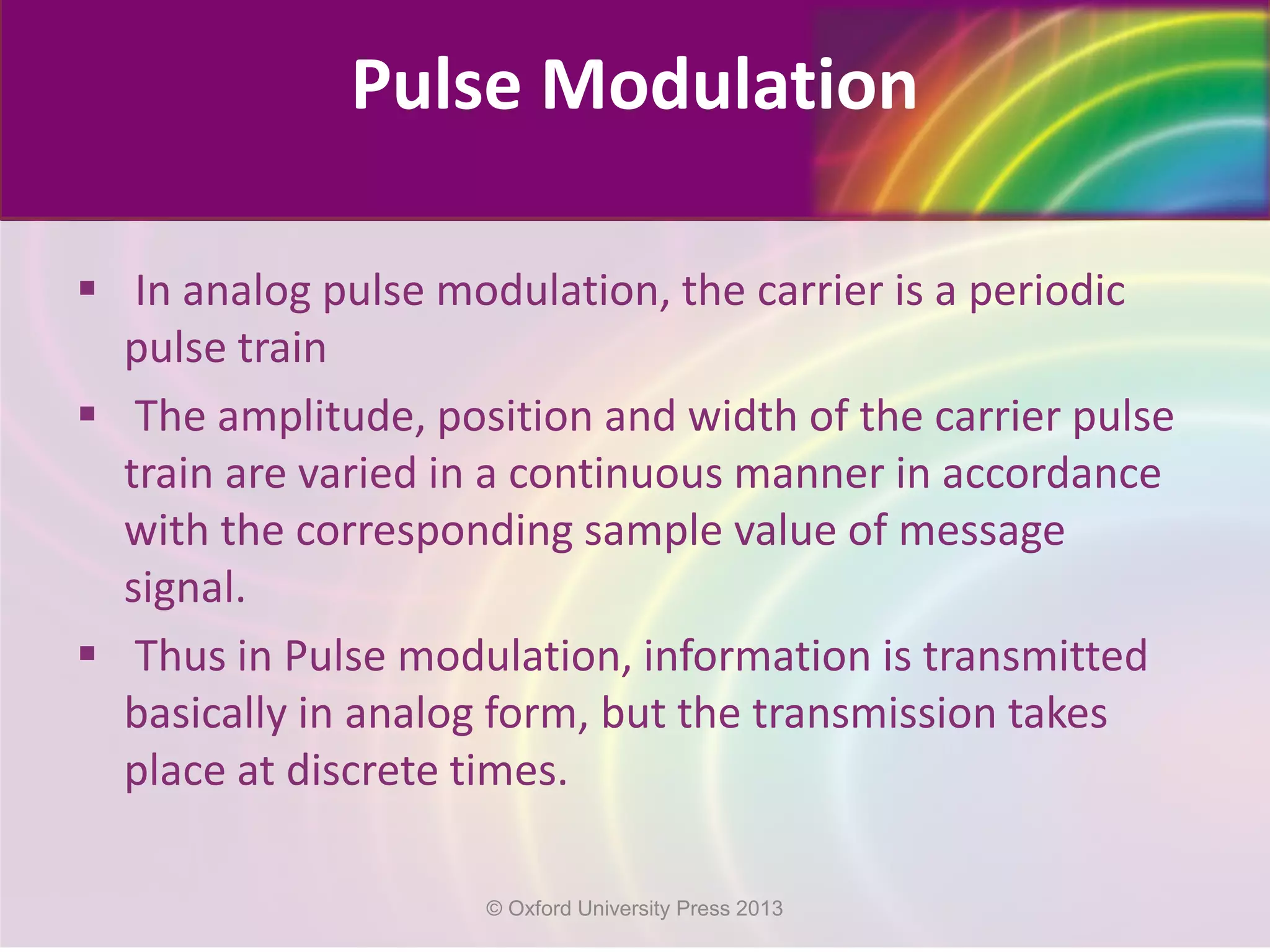 Pulse Modulation

▪ In analog pulse modulation, the carrier is a periodic pulse train

▪ The amplitude, position and width of the carrier pulse train are varied in a continuous manner in accordance with the corresponding sample value of message signal.

▪ Thus in Pulse modulation, information is transmitted basically in analog form, but the transmission takes place at discrete times.

© Oxford University Press 2013